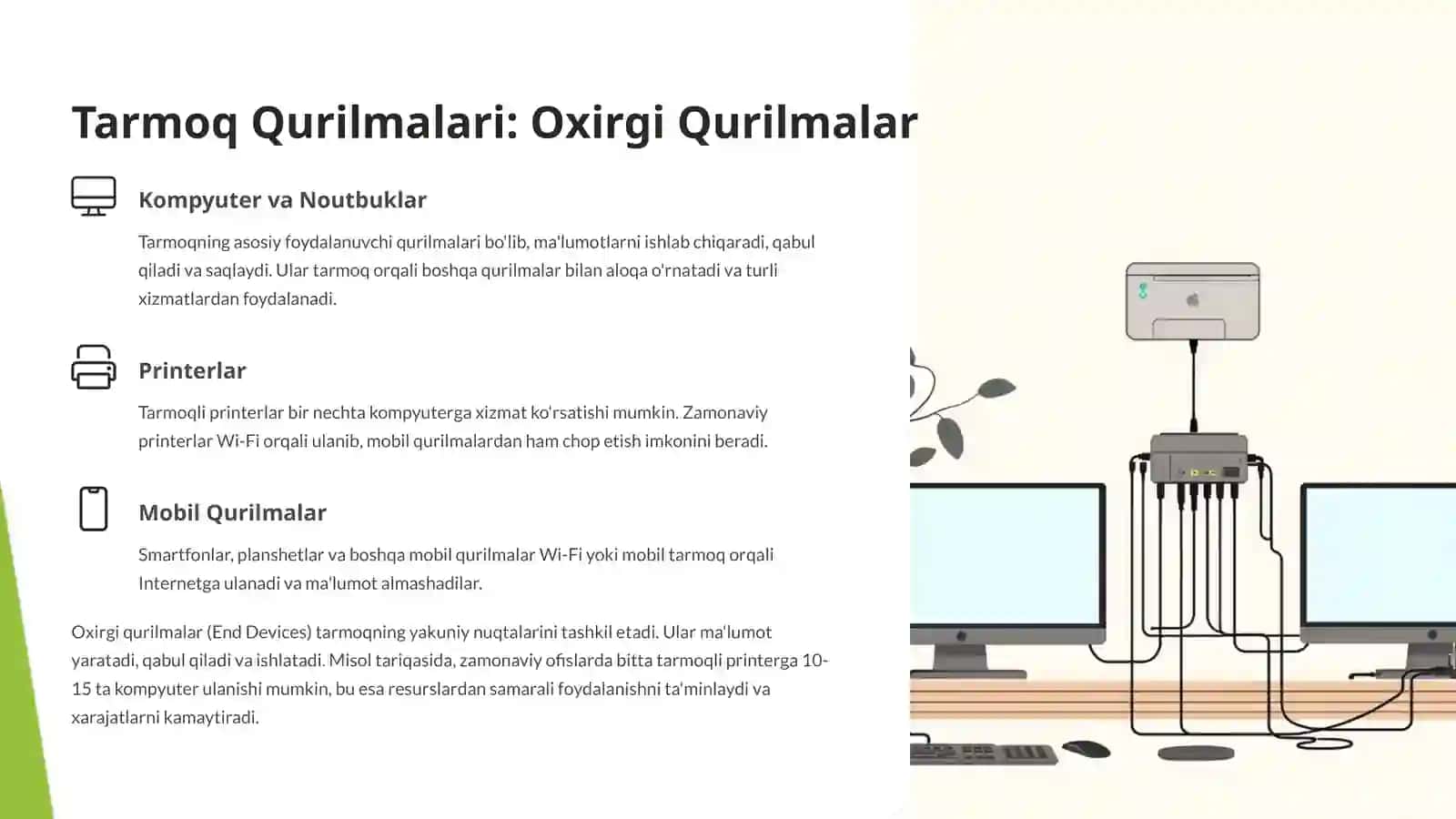 Tarmoq Qurilmalari: Oxirgi Qurilmalar

Kompyuter va Noutbuklar

Tarmoqning asosiy foydalanuvchi qurilmalari bo'lib, ma'lumotlarni ishlab chiqaradi, qabul qiladi va saqlaydi. Ular tarmoq orqali boshqa qurilmalar bilan aloqa o'rnatadi va turli xizmatlardan foydalanadi.

Printerlar

Tarmoqli printerlar bir nechta kompyuterga xizmat ko'rsatishi mumkin. Zamonaviy printerlar Wi-Fi orqali ulanib, mobil qurilmalardan ham chop etish imkonini beradi.

Mobil Qurilmalar

Smartfonlar, planshetlar va boshqa mobil qurilmalar Wi-Fi yoki mobil tarmoq orqali Internetga ulanadi va ma'lumot almashadilar.

Oxirgi qurilmalar (End Devices) tarmoqning yakuniy nuqtalarini tashkil etadi. Ular ma'lumot yaratadi, qabul qiladi va ishlatadi. Misol tariqasida, zamonaviy ofislarda bitta tarmoqli printerga 10-15 ta kompyuter ulanishi mumkin, bu esa resurslardan samarali foydalanishni ta'minlaydi va xarajatlarni kamaytiradi.